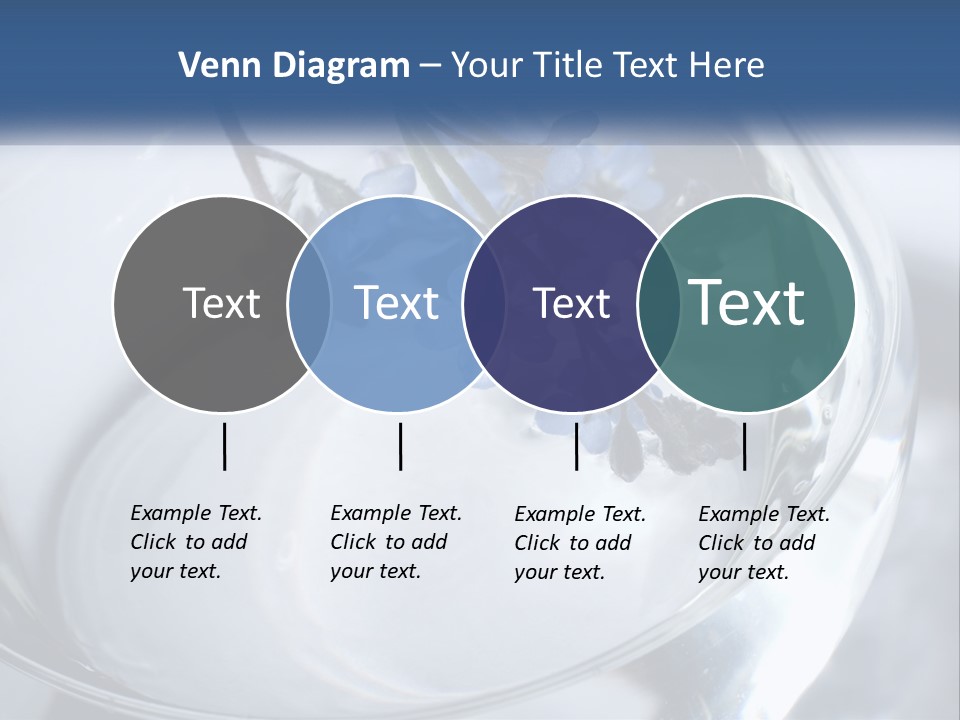 Venn Diagram – Your Title Text Here

Text

Text

Text

Text

Example Text. Click to add your text.

Example Text. Click to add your text.

Example Text. Click to add your text.

Example Text. Click to add your text.